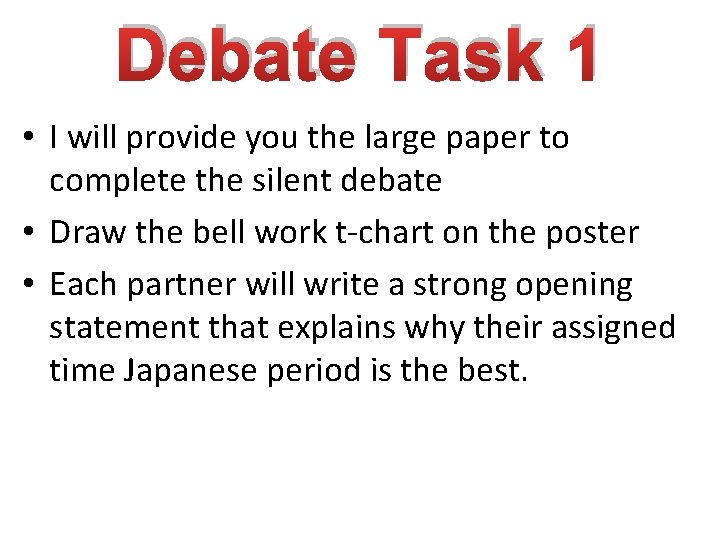 Debate Task 1

• I will provide you the large paper to complete the silent debate
• Draw the bell work t-chart on the poster
• Each partner will write a strong opening statement that explains why their assigned time Japanese period is the best.